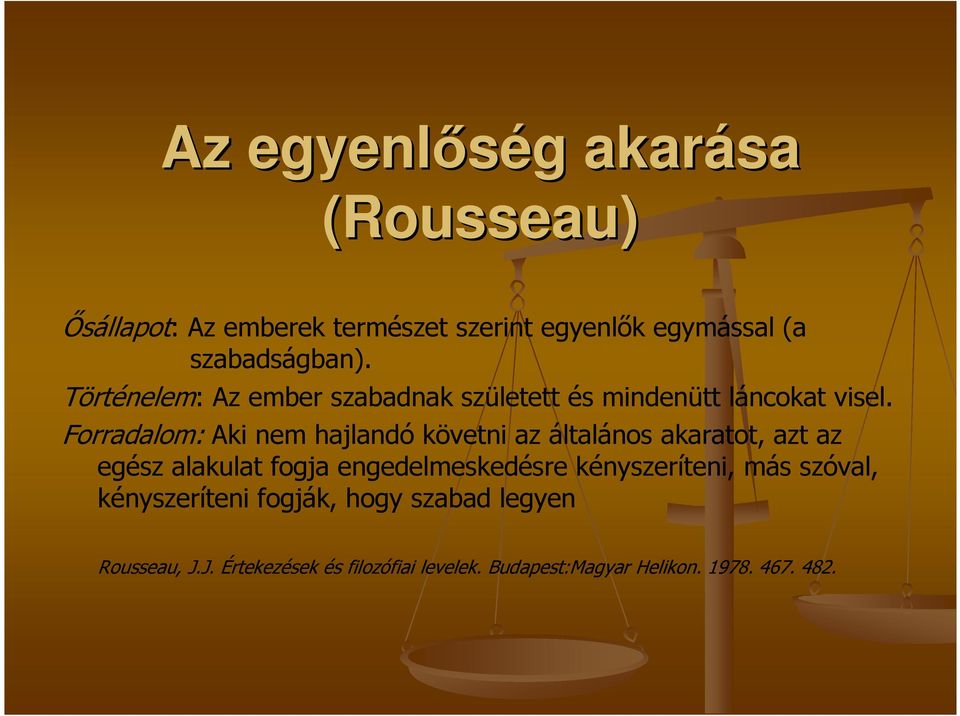 Az egyenlőség akarása (Rousseau)

Ősállapot: Az emberek természet szerint egyenlők egymással (a szabadságban).

Történelem: Az ember szabadnak született és mindenütt láncokat visel.

Forradalom: Aki nem hajlandó követni az általános akaratot, azt az egész alakulat fogja engedelmeskedésre kényszeríteni, más szóval, kényszeríteni fogják, hogy szabad legyen

Rousseau, J.J. Értekezések és filozófiai levelek. Budapest:Magyar Helikon. 1978. 467. 482.